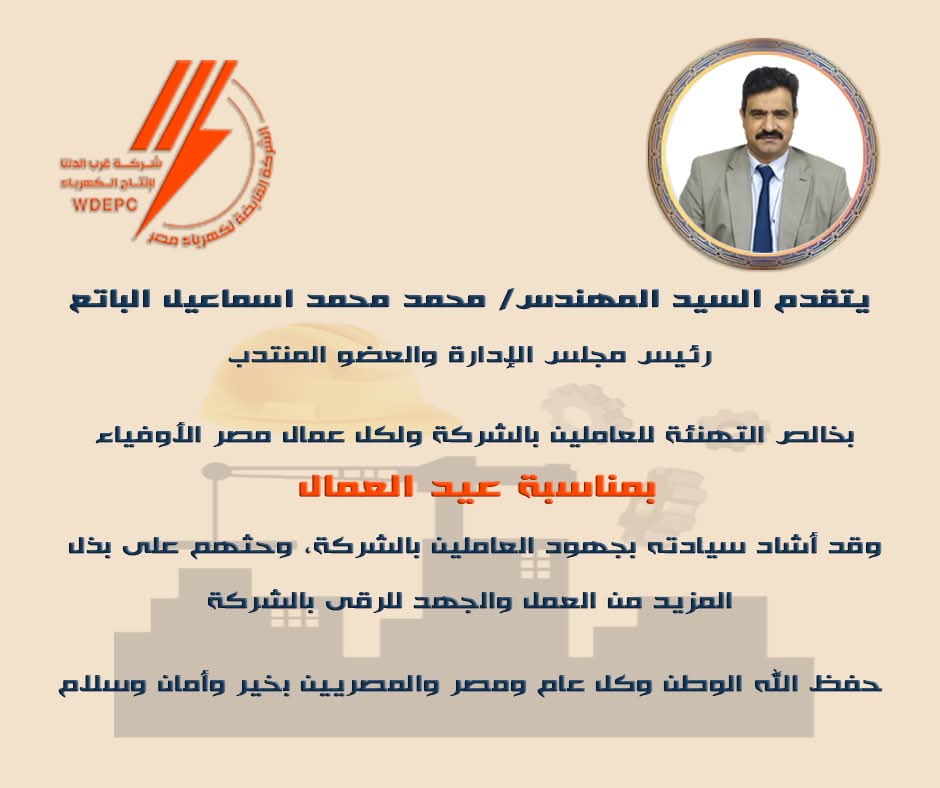 شركة غرب الدلتا
لإنتاج الكهرباء
WDEPC
الشركة القابضة لكهرباء مصر

يتقدم السيد المهندس/ محمد محمد اسماعيل الباتع

رئيس مجلس الإدارة والعضو المنتدب

بخالص التهنئة للعاملين بالشركة ولكل عمال مصر الأوفياء

بمناسبة عيد العمال

وقد أشاد سيادته بجهود العاملين بالشركة، وحثهم على بذل المزيد من العمل والجهد للرقى بالشركة

حفظ الله الوطن وكل عام ومصر والمصريين بخير وأمان وسلام